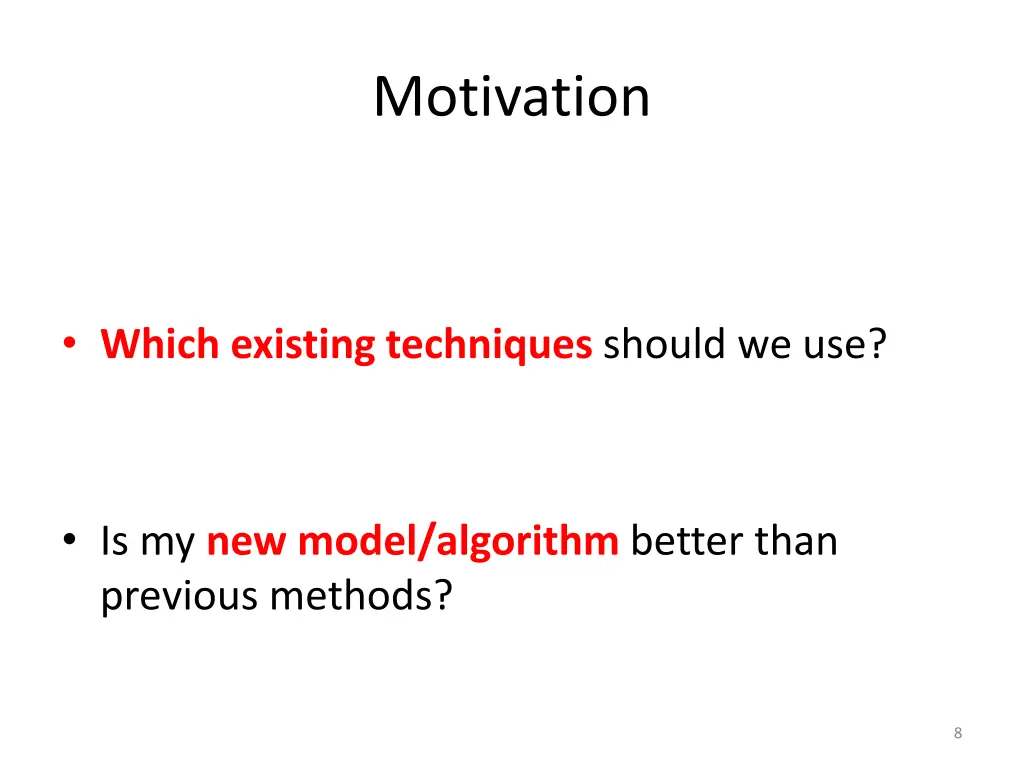 Motivation

• Which existing techniques should we use?

• Is my new model/algorithm better than previous methods?

8